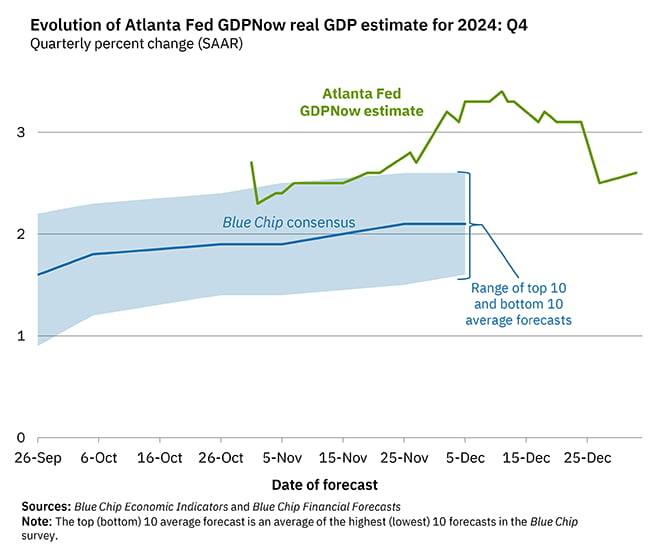 Evolution of Atlanta Fed GDPNow real GDP estimate for 2024: Q4
Quarterly percent change (SAAR)

Atlanta Fed GDPNow estimate

Blue Chip consensus

Range of top 10 and bottom 10 average forecasts

3
2
1
0

26-Sep
6-Oct
16-Oct
26-Oct
5-Nov
15-Nov
25-Nov
5-Dec
15-Dec
25-Dec

Date of forecast

Sources: Blue Chip Economic Indicators and Blue Chip Financial Forecasts
Note: The top (bottom) 10 average forecast is an average of the highest (lowest) 10 forecasts in the Blue Chip survey.